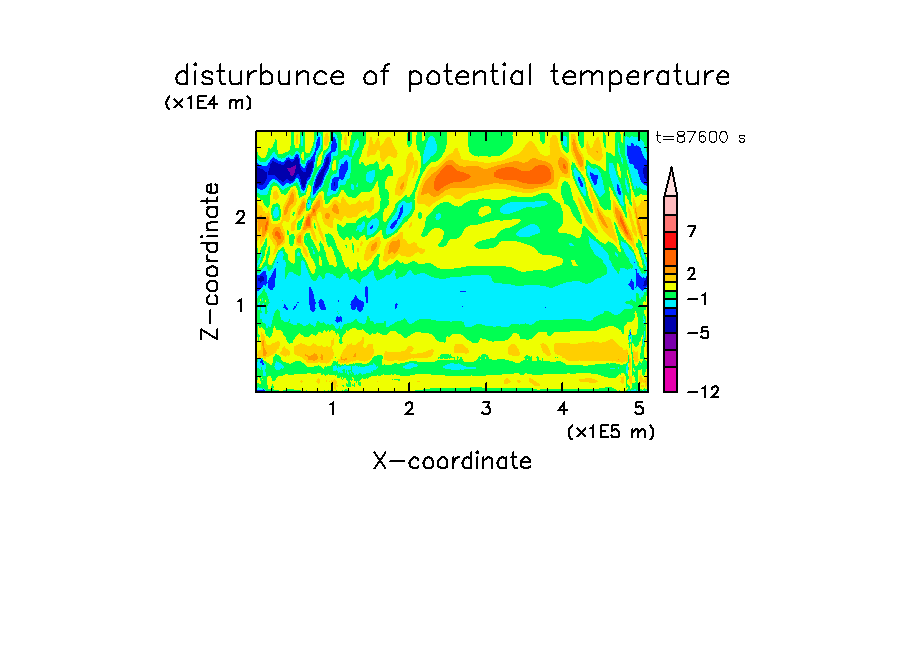 disturbunce of potential temperature

(x1E4 m)

t=87600 s

Z-coordinate

2

1

7

2

−1

−5

−12

1 2 3 4 5

(x1E5 m)

X-coordinate